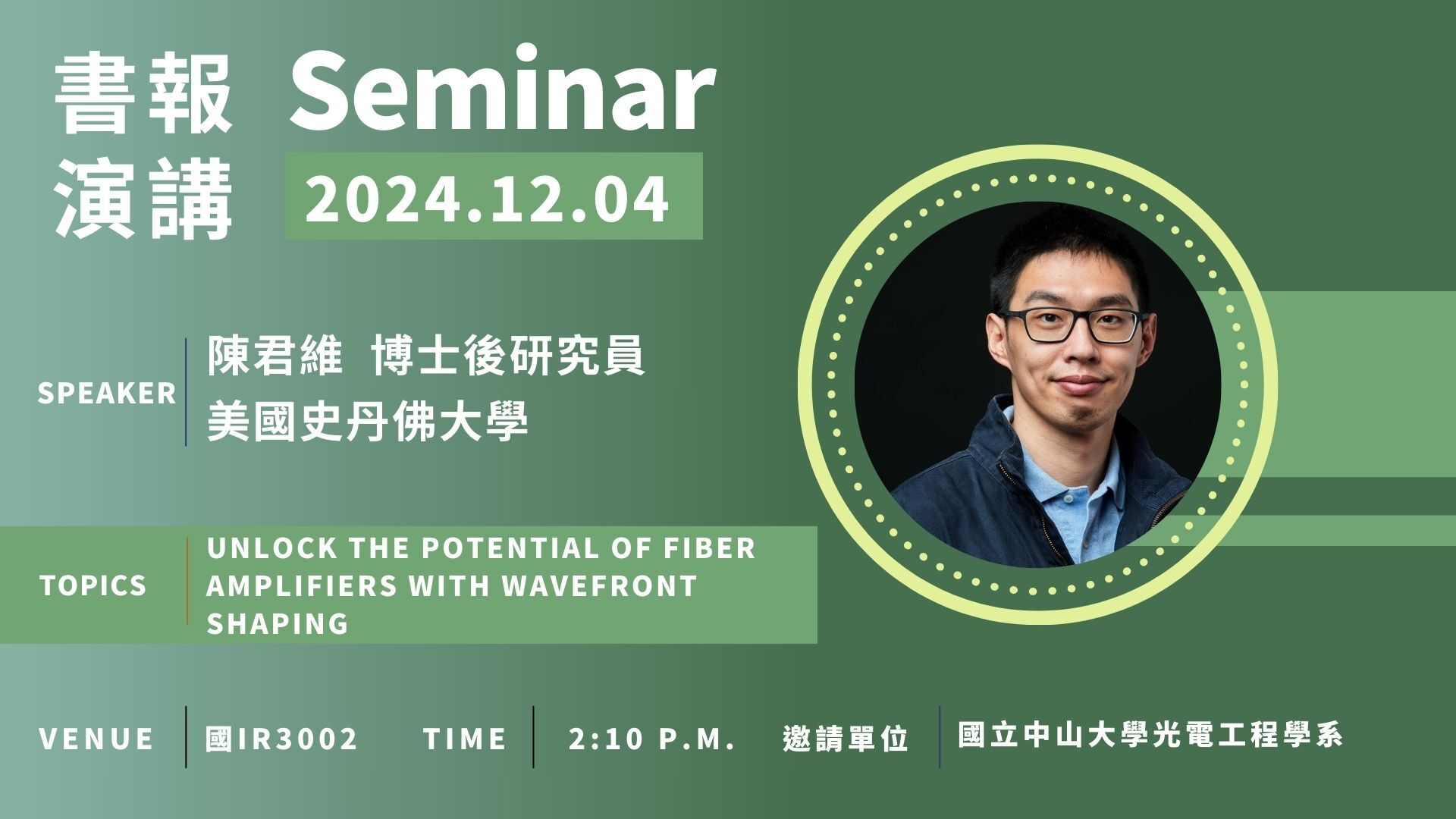 書報 演講 Seminar
2024.12.04

SPEAKER
陳君維 博士後研究員
美國史丹佛大學

TOPICS
UNLOCK THE POTENTIAL OF FIBER AMPLIFIERS WITH WAVEFRONT SHAPING

VENUE
國IR3002
TIME
2:10 P.M.
邀請單位
國立中山大學光電工程學系